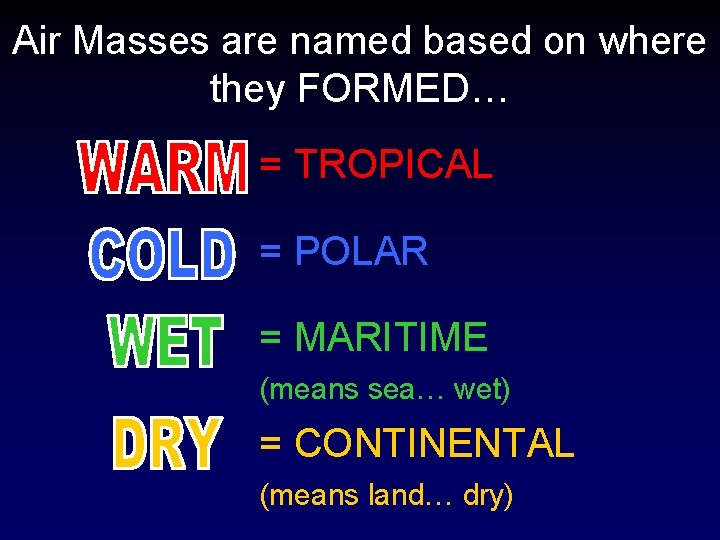 Air Masses are named based on where they FORMED…

WARM = TROPICAL

COLD = POLAR

WET = MARITIME
(means sea… wet)

DRY = CONTINENTAL
(means land… dry)